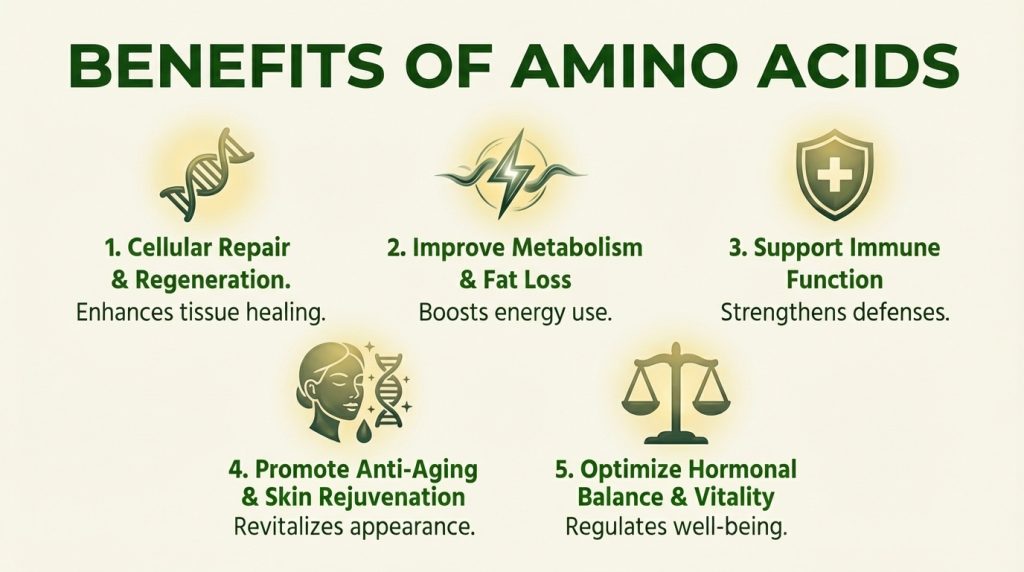 BENEFITS OF AMINO ACIDS

1. Cellular Repair & Regeneration.
Enhances tissue healing.

2. Improve Metabolism & Fat Loss
Boosts energy use.

3. Support Immune Function
Strengthens defenses.

4. Promote Anti-Aging & Skin Rejuvenation
Revitalizes appearance.

5. Optimize Hormonal Balance & Vitality
Regulates well-being.